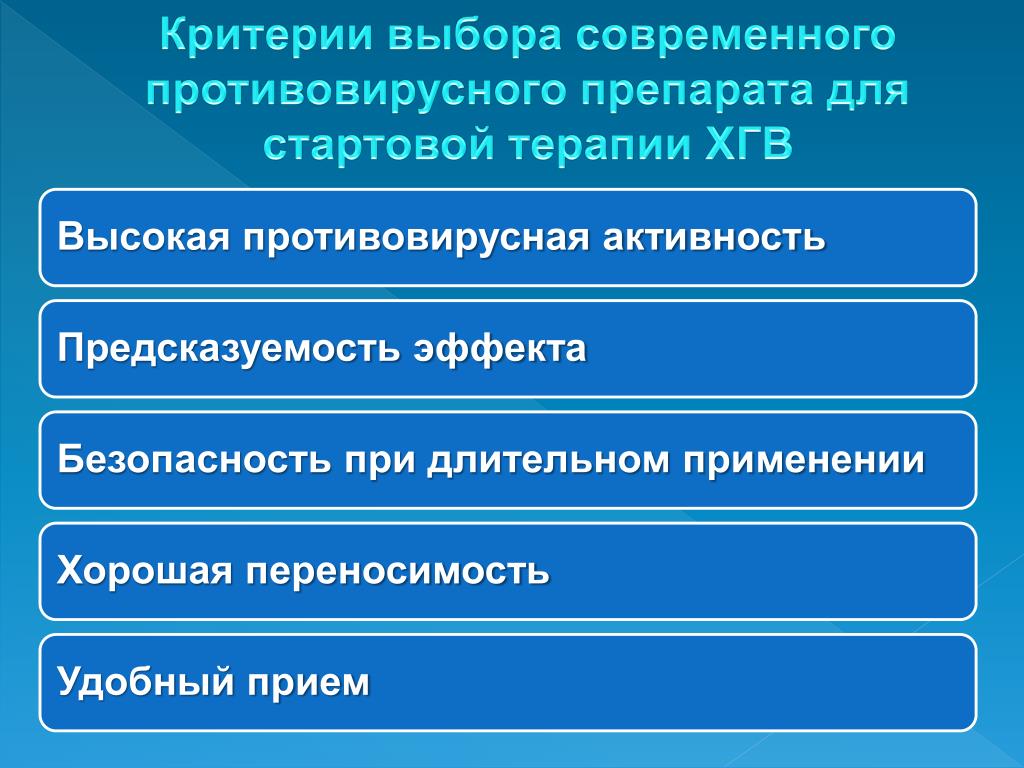 Критерии выбора современного противовирусного препарата для стартовой терапии ХГВ

Высокая противовирусная активность

Предсказуемость эффекта

Безопасность при длительном применении

Хорошая переносимость

Удобный прием